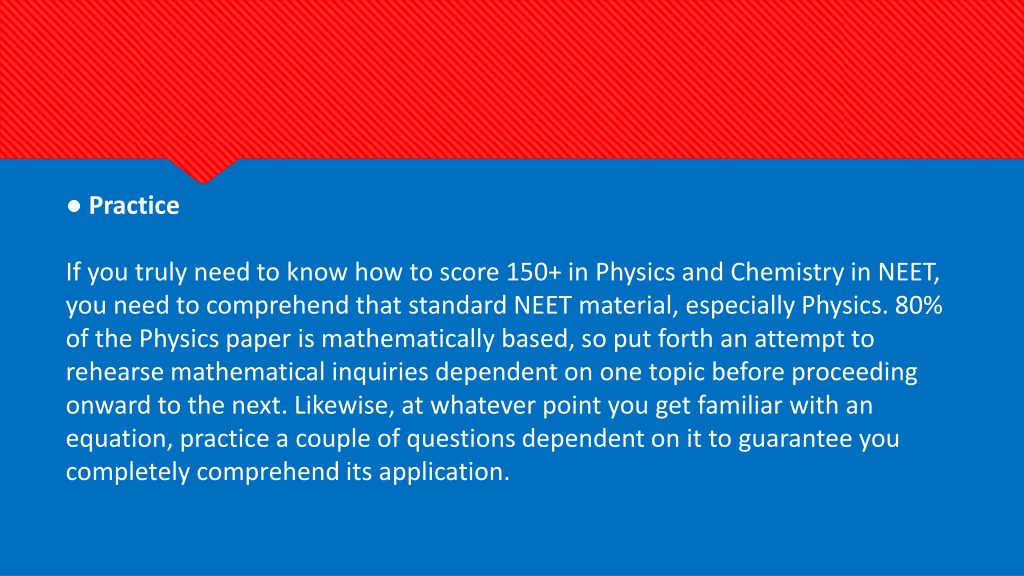 ● Practice

If you truly need to know how to score 150+ in Physics and Chemistry in NEET, you need to comprehend that standard NEET material, especially Physics. 80% of the Physics paper is mathematically based, so put forth an attempt to rehearse mathematical inquiries dependent on one topic before proceeding onward to the next. Likewise, at whatever point you get familiar with an equation, practice a couple of questions dependent on it to guarantee you completely comprehend its application.